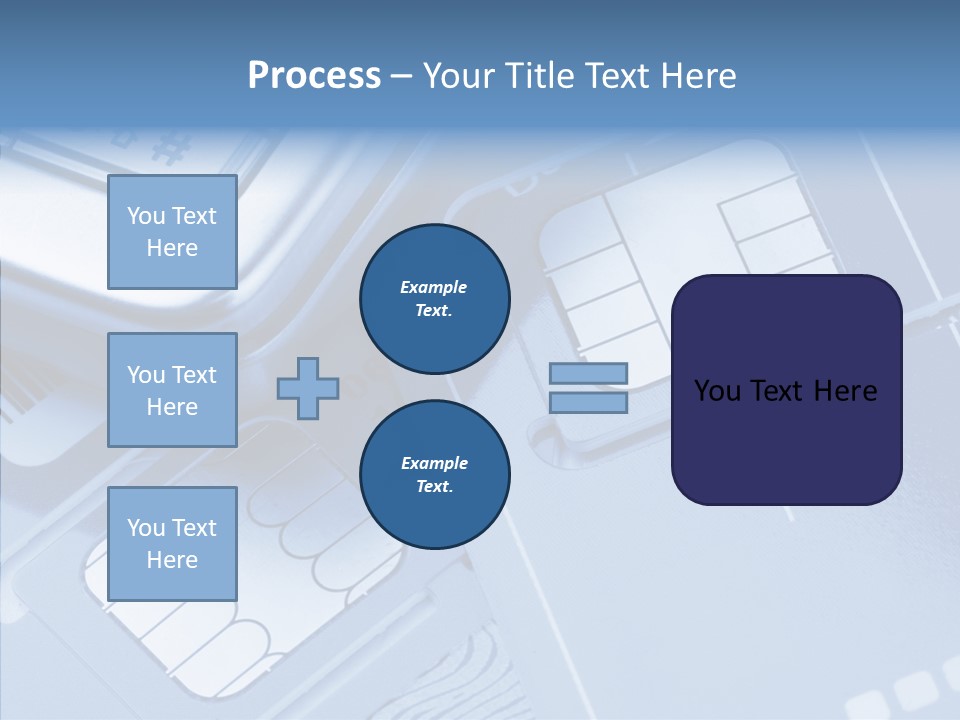 Process – Your Title Text Here

You Text Here

You Text Here

You Text Here

Example Text.

Example Text.

You Text Here